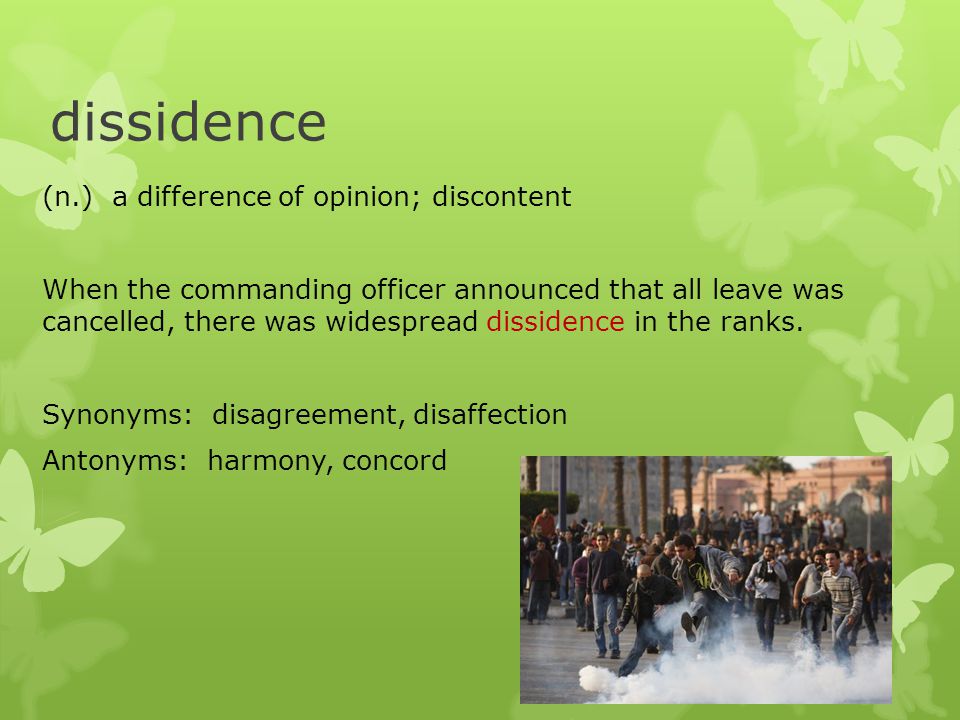 dissidence

(n.) a difference of opinion; discontent

When the commanding officer announced that all leave was cancelled, there was widespread dissidence in the ranks.

Synonyms: disagreement, disaffection

Antonyms: harmony, concord